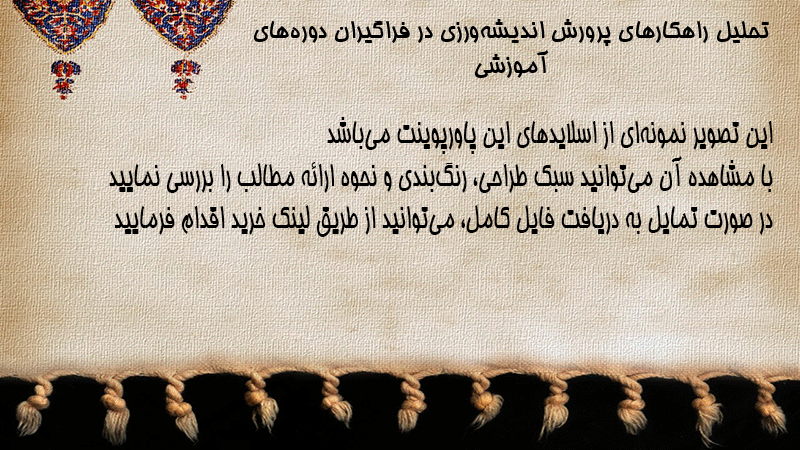 تحلیل راهکارهای پرورش اندیشه‌ورزی در فراگیران دوره‌های آموزشی

این تصویر نمونه‌ای از اسلایدهای این پاورپوینت می‌باشد
با مشاهده آن می‌توانید سبک طراحی، رنگ‌بندی و نحوه ارائه مطالب را بررسی نمایید
در صورت تمایل به دریافت فایل کامل، می‌توانید از طریق لینک خرید اقدام فرمایید